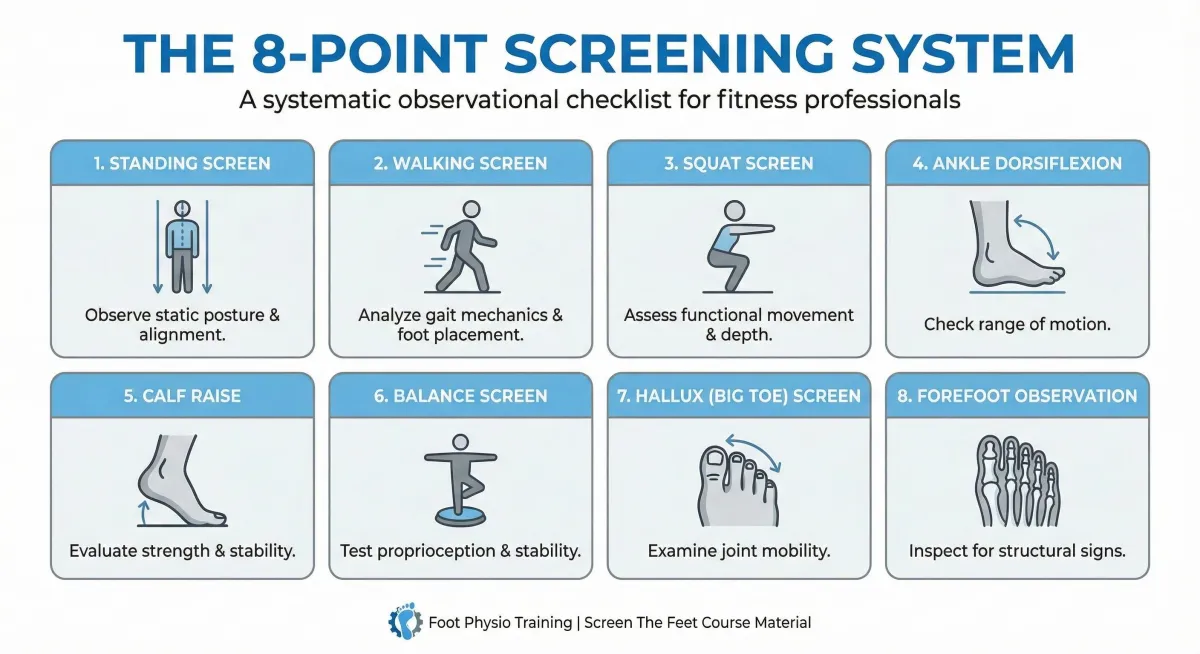 THE 8-POINT SCREENING SYSTEM

A systematic observational checklist for fitness professionals

1. STANDING SCREEN

Observe static posture & alignment.

2. WALKING SCREEN

Analyze gait mechanics & foot placement.

3. SQUAT SCREEN

Assess functional movement & depth.

4. ANKLE DORSIFLEXION

Check range of motion.

5. CALF RAISE

Evaluate strength & stability.

6. BALANCE SCREEN

Test proprioception & stability.

7. HALLUX (BIG TOE) SCREEN

Examine joint mobility.

8. FOREFOOT OBSERVATION

Inspect for structural signs.

Foot Physio Training | Screen The Feet Course Material